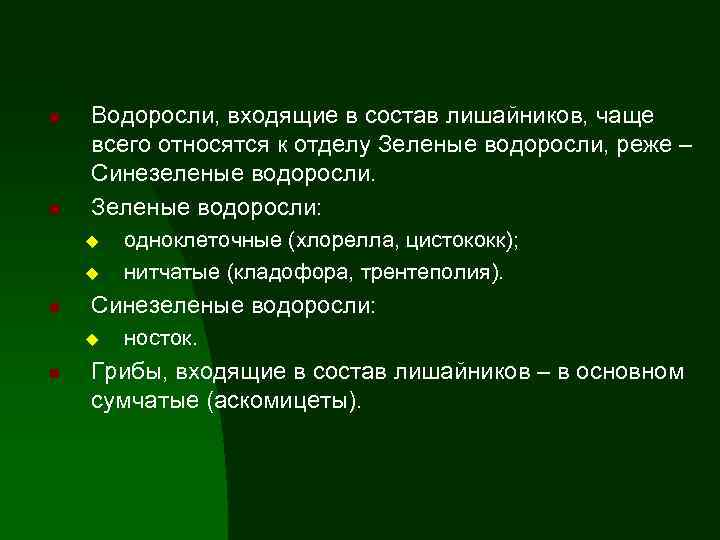 Водоросли, входящие в состав лишайников, чаще всего относятся к отделу Зеленые водоросли, реже – Синезеленые водоросли.

Зеленые водоросли:

одноклеточные (хлорелла, цистококк);

нитчатые (кладофора, трентеполия).

Синезеленые водоросли:

носток.

Грибы, входящие в состав лишайников – в основном сумчатые (аскомицеты).